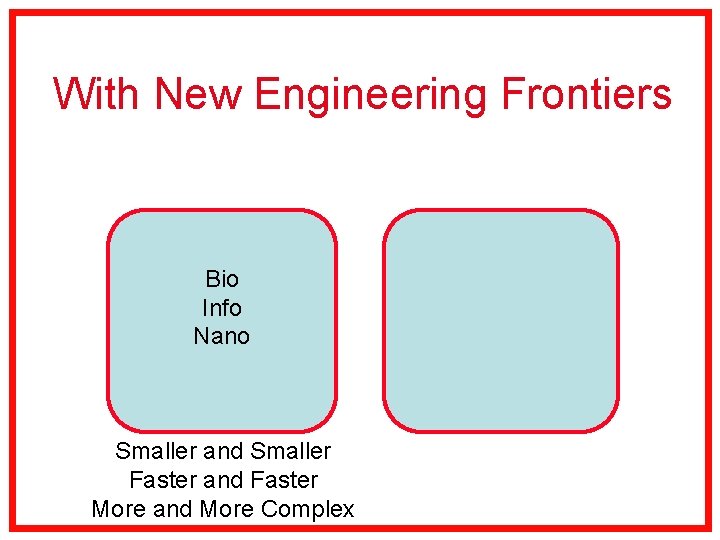 With New Engineering Frontiers

Bio
Info
Nano

Smaller and Smaller
Faster and Faster
More and More Complex